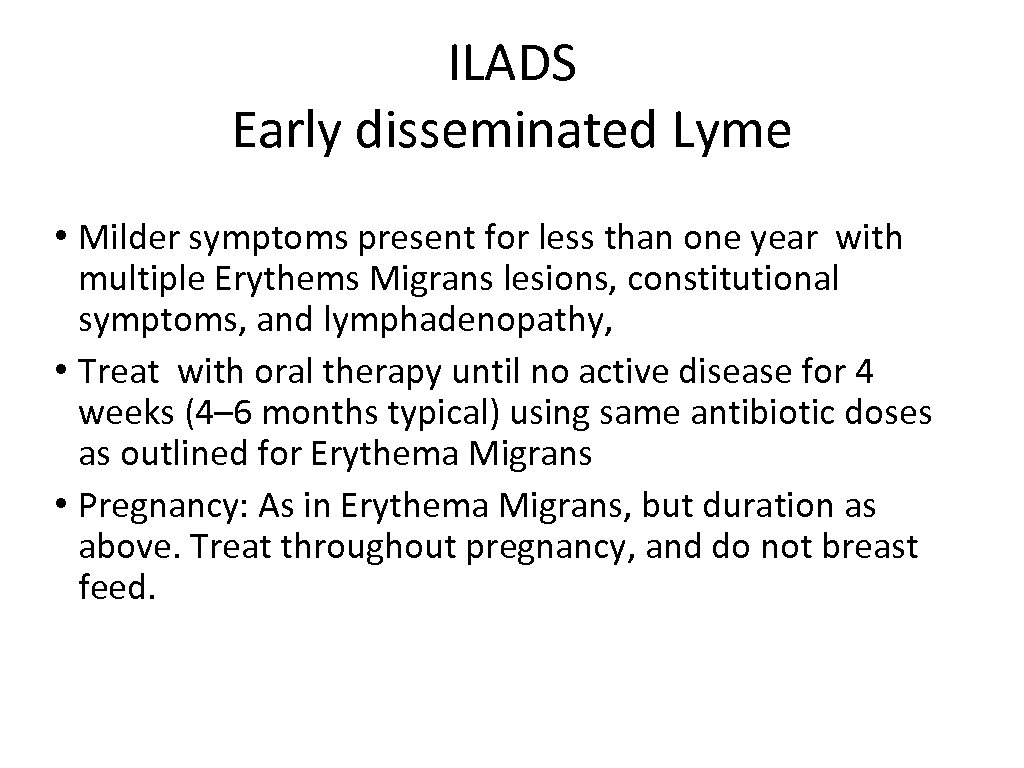 ILADS
Early disseminated Lyme

• Milder symptoms present for less than one year with multiple Erythems Migrans lesions, constitutional symptoms, and lymphadenopathy,
• Treat with oral therapy until no active disease for 4 weeks (4–6 months typical) using same antibiotic doses as outlined for Erythema Migrans
• Pregnancy: As in Erythema Migrans, but duration as above. Treat throughout pregnancy, and do not breast feed.